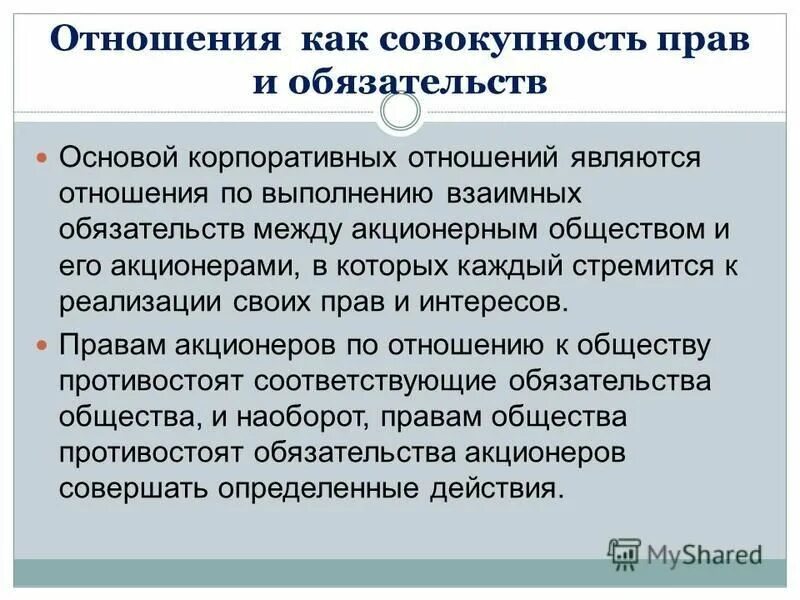 Отношения как совокупность прав и обязательств

Основой корпоративных отношений являются отношения по выполнению взаимных обязательств между акционерным обществом и его акционерами, в которых каждый стремится к реализации своих прав и интересов.

Правам акционеров по отношению к обществу противостоят соответствующие обязательства общества, и наоборот, правам общества противостоят обязательства акционеров совершать определенные действия.

MyShared